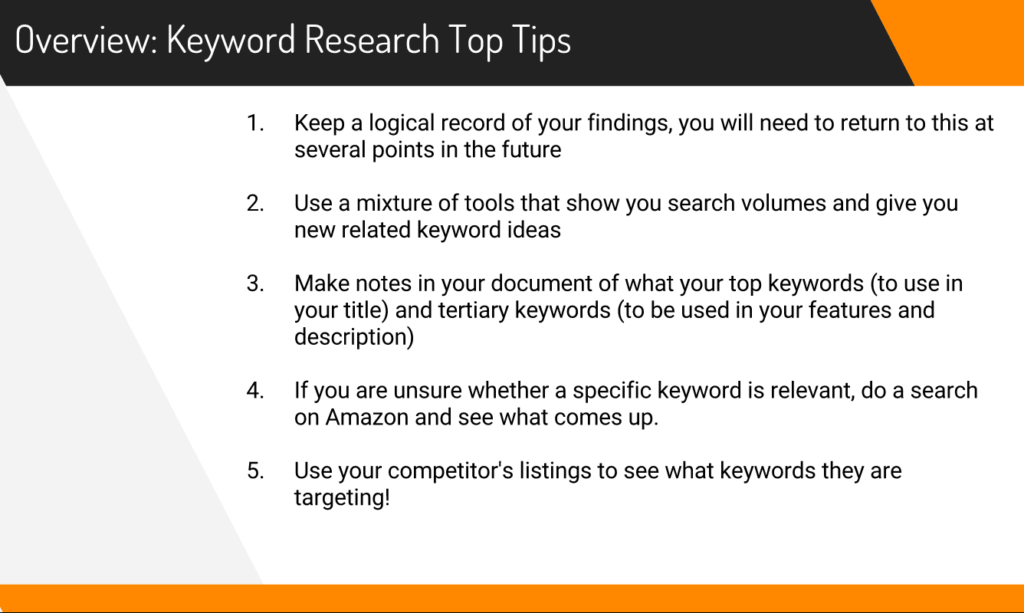 Overview: Keyword Research Top Tips

1. Keep a logical record of your findings, you will need to return to this at several points in the future

2. Use a mixture of tools that show you search volumes and give you new related keyword ideas

3. Make notes in your document of what your top keywords (to use in your title) and tertiary keywords (to be used in your features and description)

4. If you are unsure whether a specific keyword is relevant, do a search on Amazon and see what comes up.

5. Use your competitor's listings to see what keywords they are targeting!